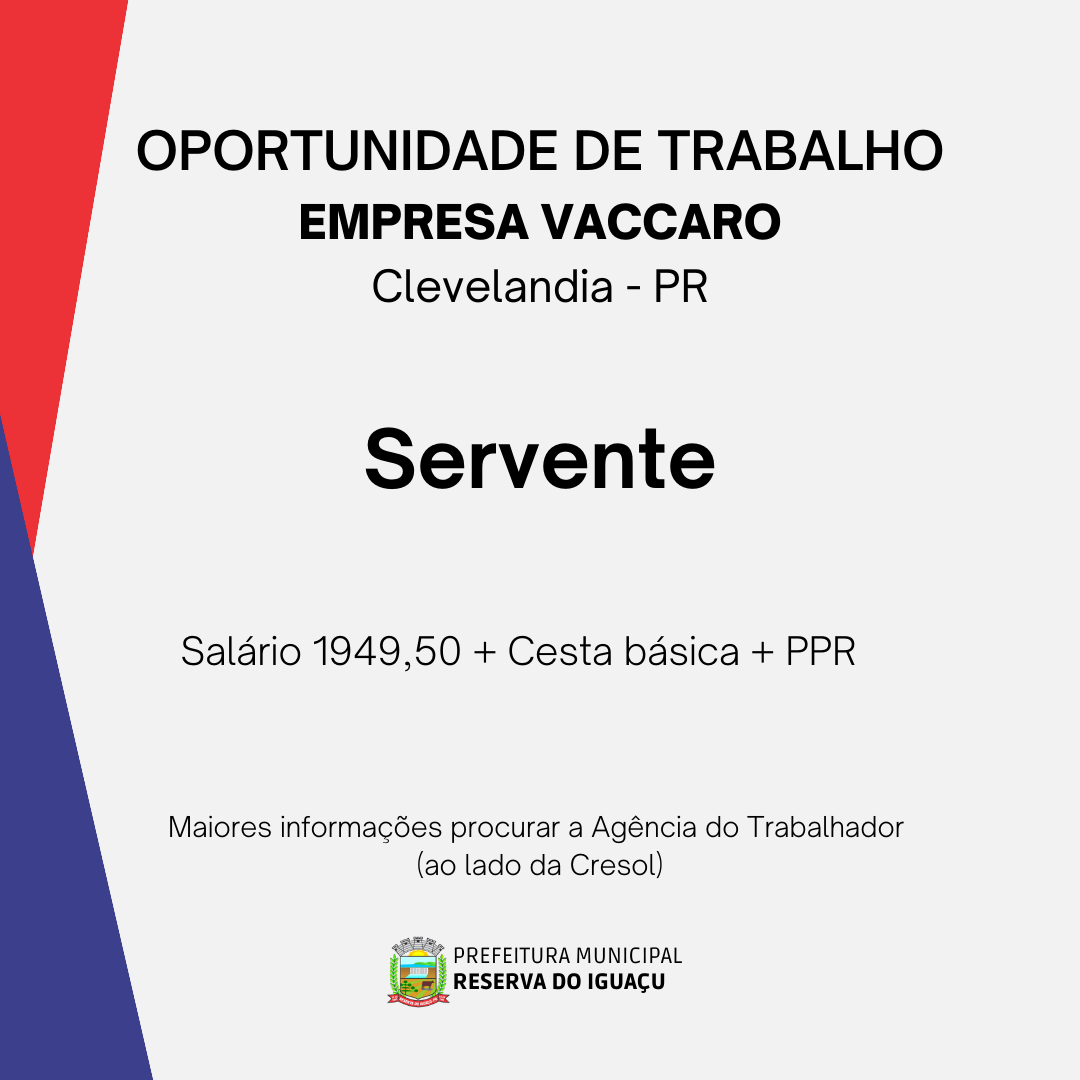 OPORTUNIDADE DE TRABALHO
EMPRESA VACCARO
Clevelandia - PR

Servente

Salário 1949,50 + Cesta básica + PPR

Maiores informações procurar a Agência do Trabalhador (ao lado da Cresol)

PREFEITURA MUNICIPAL
RESERVA DO IGUAÇU